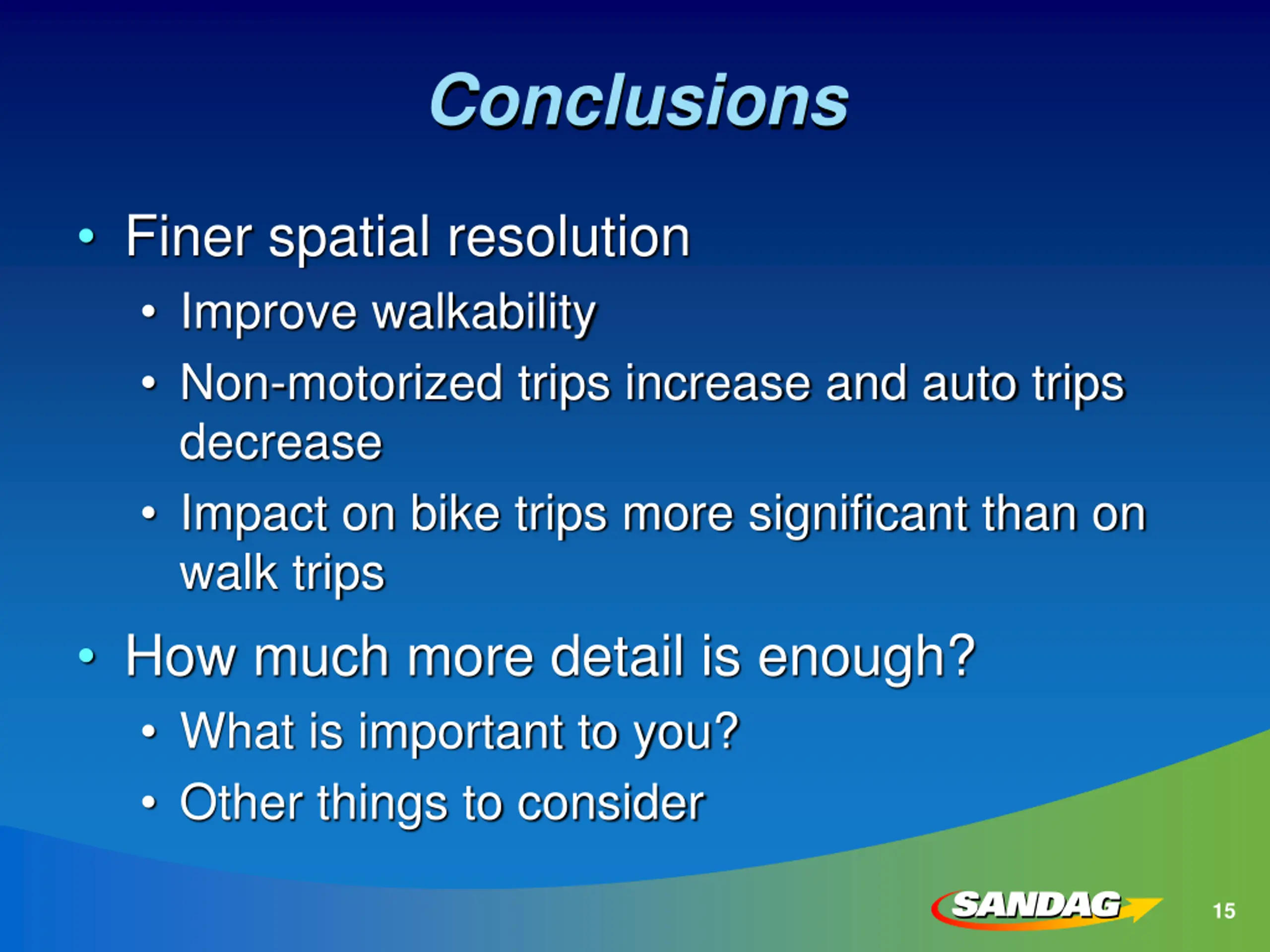 Conclusions

• Finer spatial resolution
  • Improve walkability
  • Non-motorized trips increase and auto trips decrease
  • Impact on bike trips more significant than on walk trips
• How much more detail is enough?
  • What is important to you?
  • Other things to consider

SANDAG

15